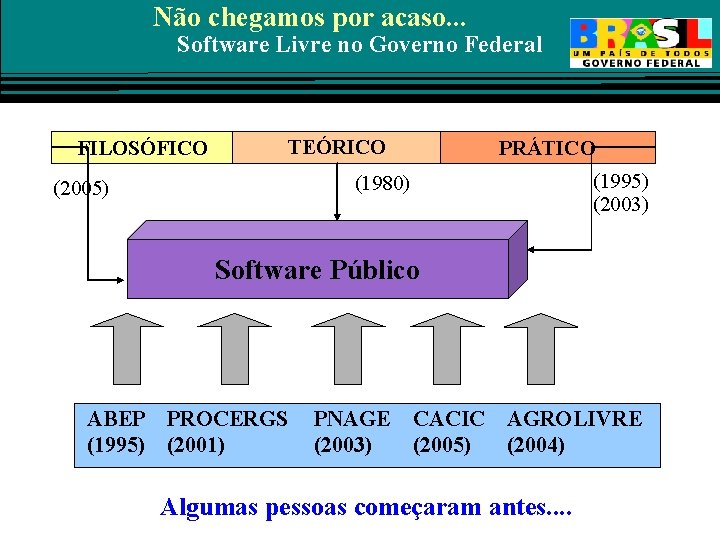 Não chegamos por acaso...
Software Livre no Governo Federal

BRASIL
UM PAÍS DE TODOS
GOVERNO FEDERAL

FILOSÓFICO
TEÓRICO
PRÁTICO

(2005)
(1980)
(1995)
(2003)

Software Público

ABEP (1995)
PROCERGS (2001)
PNAGE (2003)
CACIC (2005)
AGROLIVRE (2004)

Algumas pessoas começaram antes....